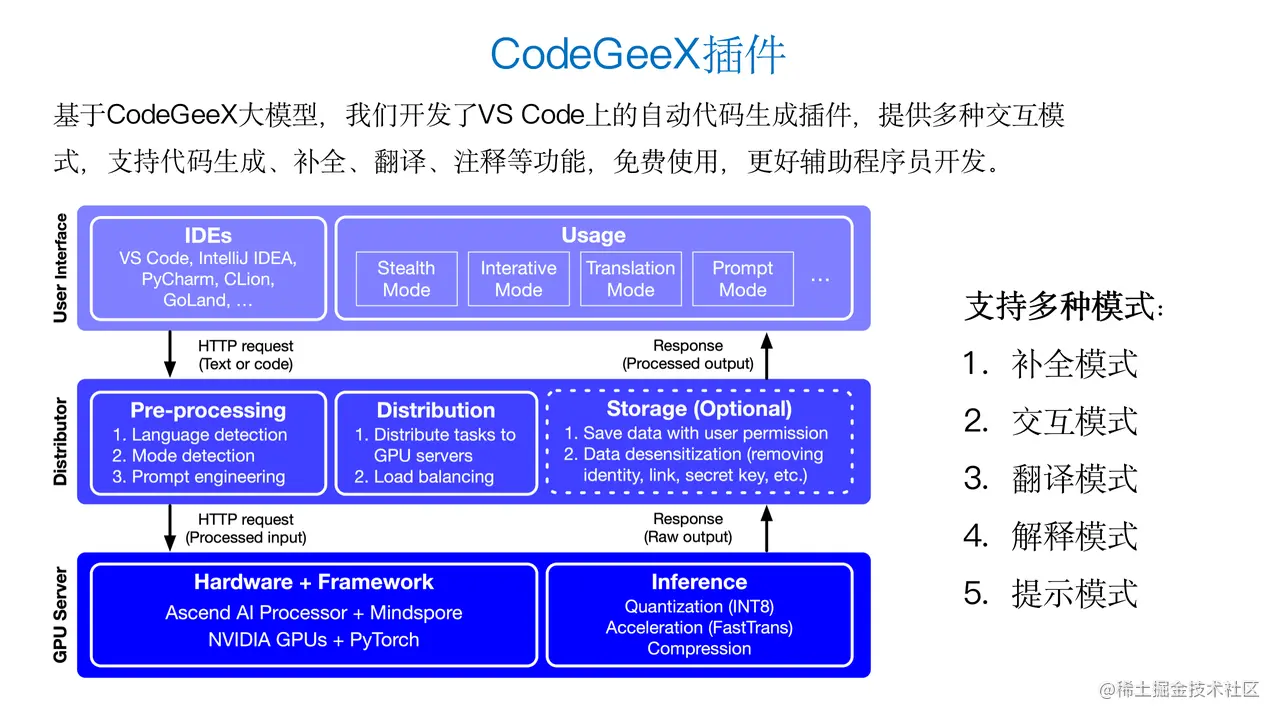 CodeGeeX插件

基于CodeGeeX大模型，我们开发了VS Code上的自动代码生成插件，提供多种交互模式，支持代码生成、补全、翻译、注释等功能，免费使用，更好辅助程序员开发。

User Interface

IDEs
VS Code, IntelliJ IDEA, PyCharm, CLion, GoLand, …

Usage
Stealth Mode
Interative Mode
Translation Mode
Prompt Mode
…

HTTP request
(Text or code)

Response
(Processed output)

Distributor

Pre-processing
1. Language detection
2. Mode detection
3. Prompt engineering

Distribution
1. Distribute tasks to GPU servers
2. Load balancing

Storage (Optional)
1. Save data with user permission
2. Data desensitization (removing identity, link, secret key, etc.)

HTTP request
(Processed input)

Response
(Raw output)

GPU Server

Hardware + Framework
Ascend AI Processor + Mindspore
NVIDIA GPUs + PyTorch

Inference
Quantization (INT8)
Acceleration (FastTrans)
Compression

支持多种模式:
1. 补全模式
2. 交互模式
3. 翻译模式
4. 解释模式
5. 提示模式

@稀土掘金技术社区